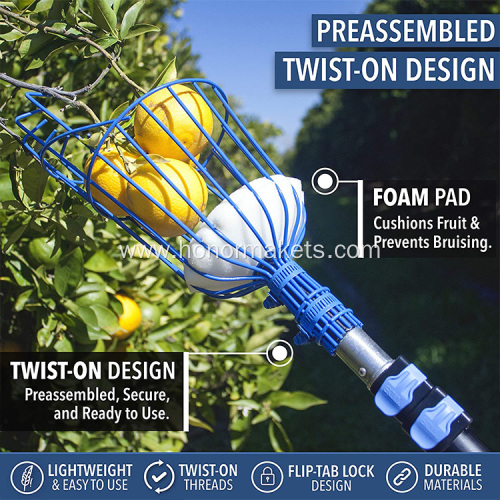 PREASSEMBLED
TWIST-ON DESIGN

FOAM PAD
Cushions Fruit & Prevents Bruising.

www.honormakets.com

TWIST-ON DESIGN
Preassembled, Secure, and Ready to Use.

LIGHTWEIGHT & EASY TO USE

TWIST-ON THREADS

FLIP-TAB LOCK DESIGN

DURABLE MATERIALS